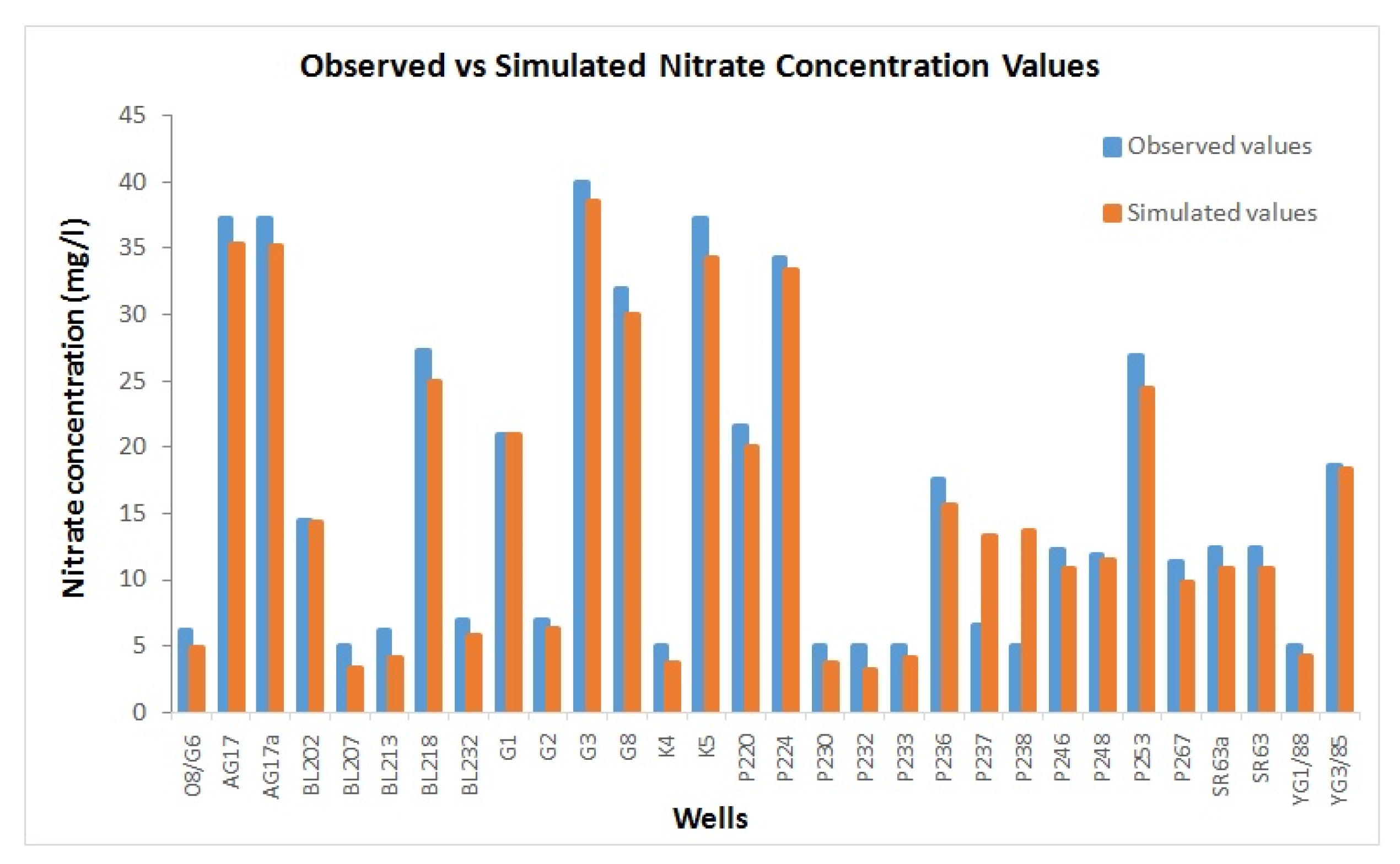 Observed vs Simulated Nitrate Concentration Values

Observed values
Simulated values

Nitrate concentration (mg/l)

45
40
35
30
25
20
15
10
5
0

O8/G6
AG17
AG17a
BL202
BL207
BL213
BL218
BL232
G1
G2
G3
G8
K4
K5
P220
P224
P230
P232
P233
P236
P237
P238
P246
P248
P253
P267
SR63a
SR63
YG1/88
YG3/85

Wells